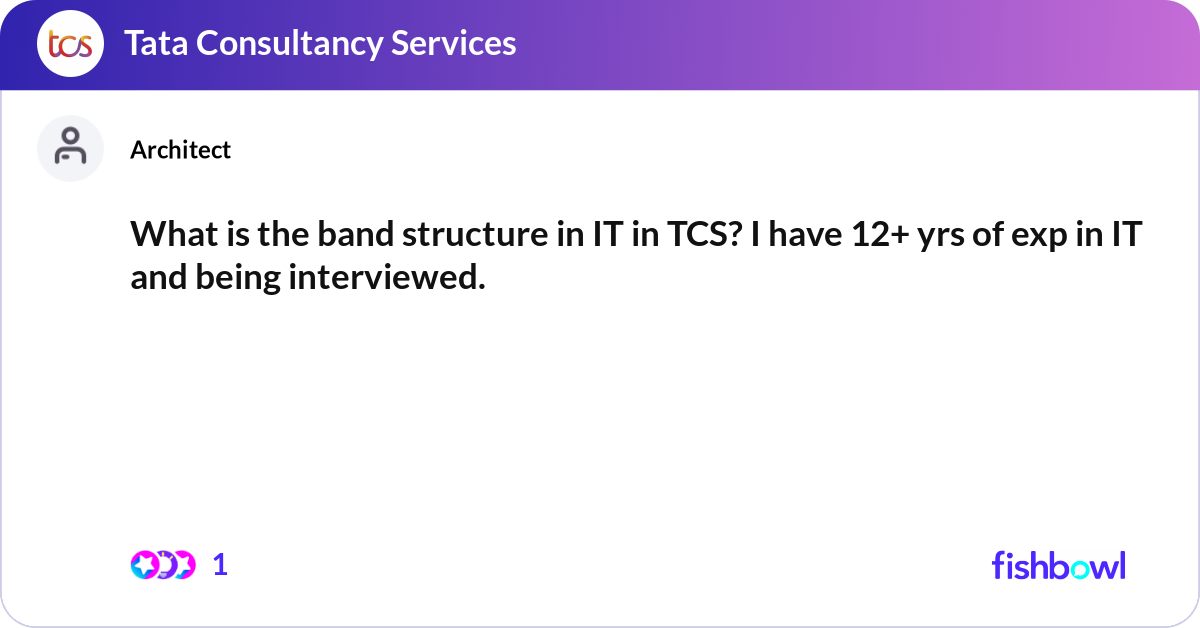 tcs Tata Consultancy Services

Architect

What is the band structure in IT in TCS? I have 12+ yrs of exp in IT and being interviewed.

1

fishbowl